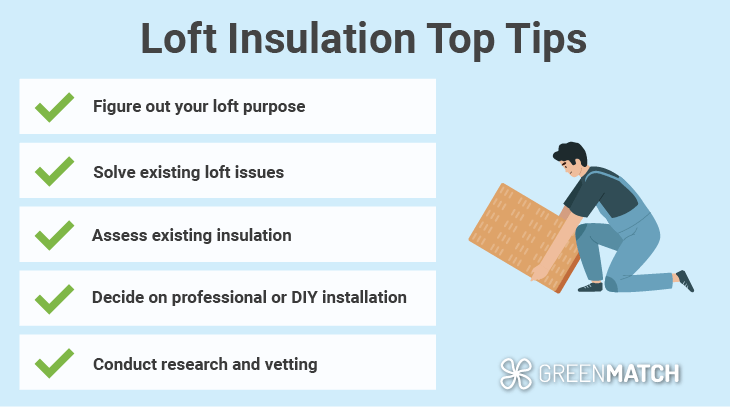 Loft Insulation Top Tips

Figure out your loft purpose

Solve existing loft issues

Assess existing insulation

Decide on professional or DIY installation

Conduct research and vetting

GREENMATCH